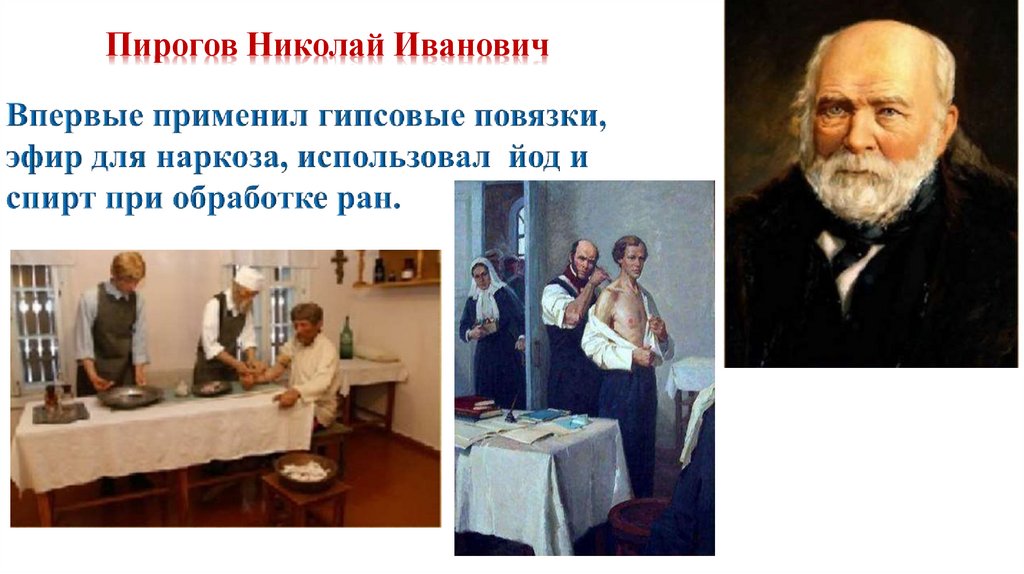 Пирогов Николай Иванович

Впервые применил гипсовые повязки, эфир для наркоза, использовал йод и спирт при обработке ран.